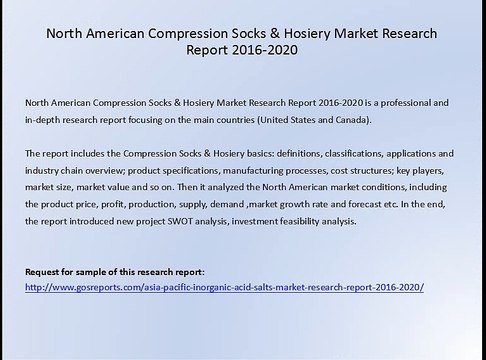 North American Compression Socks & Hosiery Market Research Report 2016-2020

North American Compression Socks & Hosiery Market Research Report 2016-2020 is a professional and in-depth research report focusing on the main countries (United States and Canada).

The report includes the Compression Socks & Hosiery basics: definitions, classifications, applications and industry chain overview; product specifications, manufacturing processes, cost structures; key players, market size, market value and so on. Then it analyzed the North American market conditions, including the product price, profit, production, supply, demand ,market growth rate and forecast etc. In the end, the report introduced new project SWOT analysis, investment feasibility analysis.

Request for sample of this research report:
http://www.gosreports.com/asia-pacific-inorganic-acid-salts-market-research-report-2016-2020/